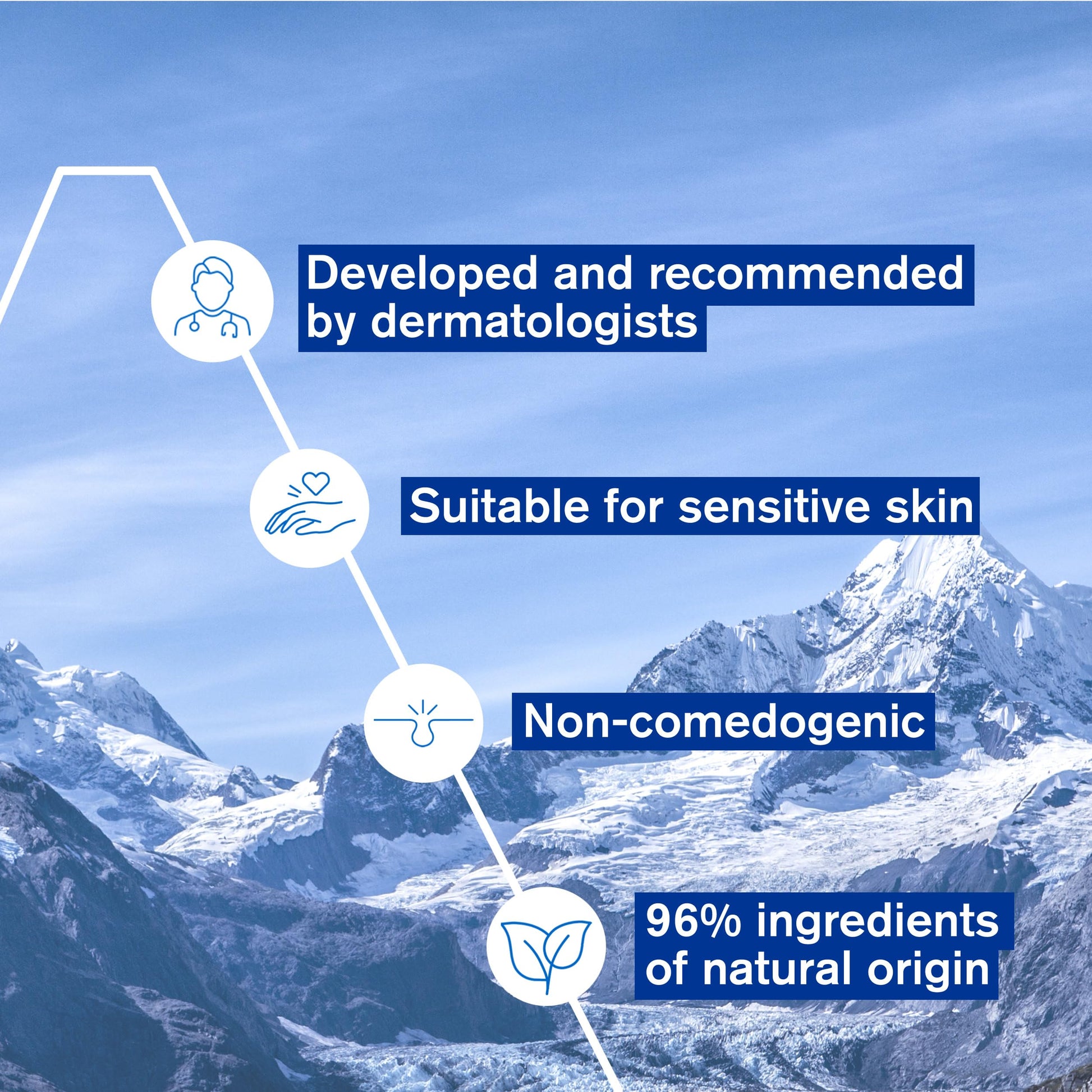 Developed and recommended by dermatologists

Suitable for sensitive skin

Non-comedogenic

96% ingredients of natural origin